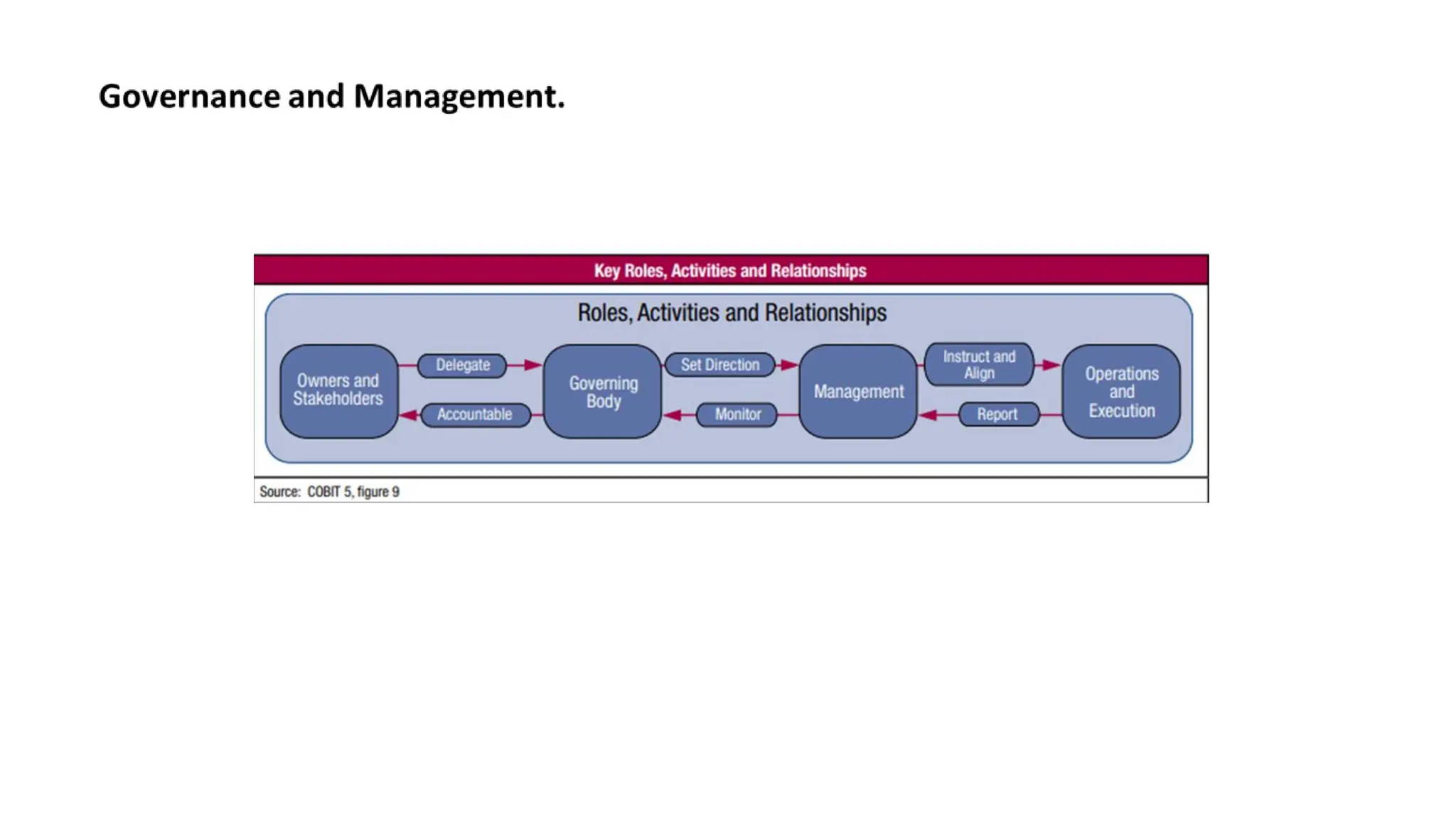 Governance and Management.

Key Roles, Activities and Relationships

Roles, Activities and Relationships

Owners and Stakeholders

Delegate

Accountable

Governing Body

Set Direction

Monitor

Management

Instruct and Align

Report

Operations and Execution

Source: COBIT 5, figure 9